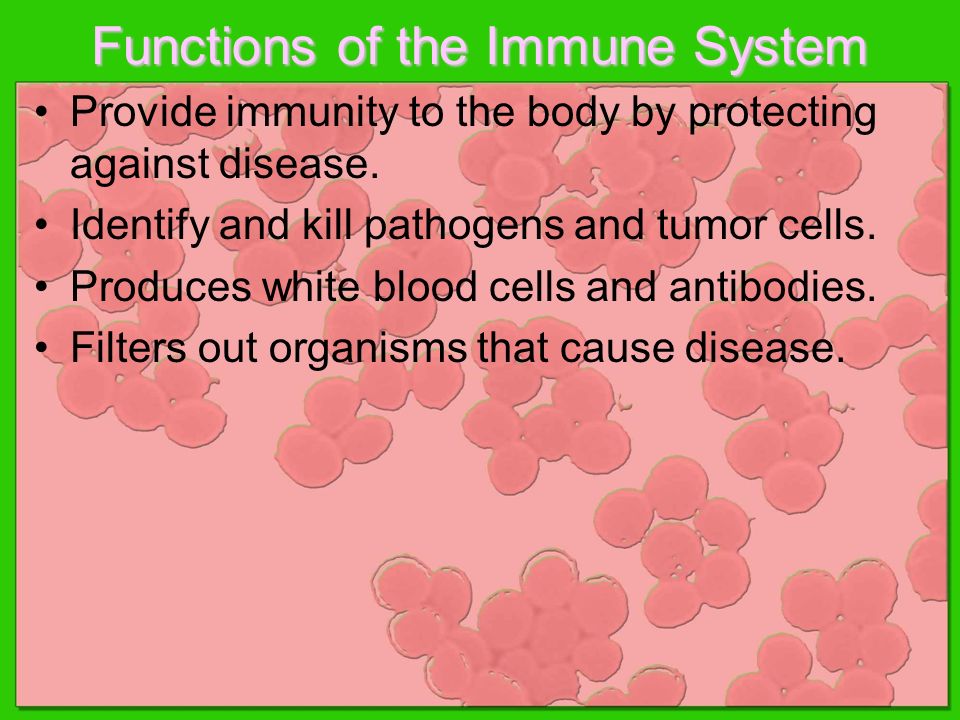 Functions of the Immune System

• Provide immunity to the body by protecting against disease.
• Identify and kill pathogens and tumor cells.
• Produces white blood cells and antibodies.
• Filters out organisms that cause disease.